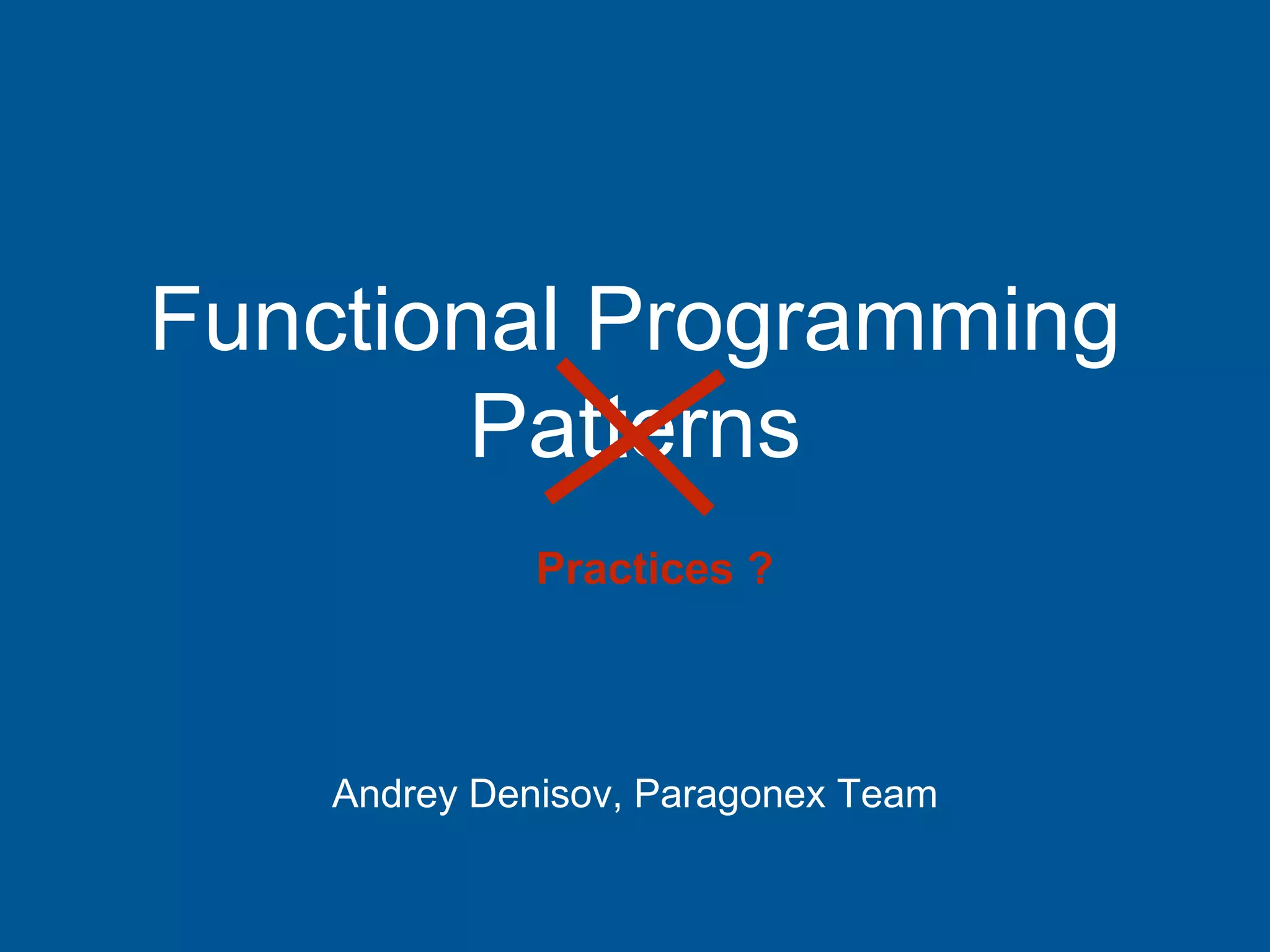 Functional Programming Patterns

Practices ?

Andrey Denisov, Paragonex Team